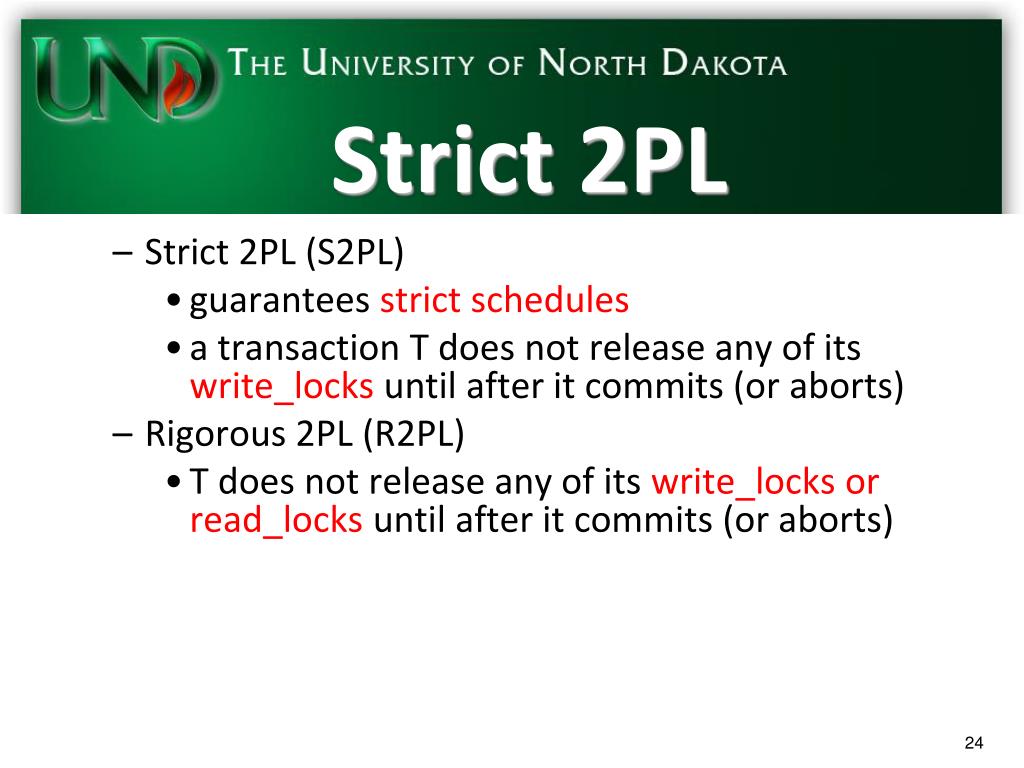 UND THE UNIVERSITY OF NORTH DAKOTA

Strict 2PL

– Strict 2PL (S2PL)
• guarantees strict schedules
• a transaction T does not release any of its write_locks until after it commits (or aborts)

– Rigorous 2PL (R2PL)
• T does not release any of its write_locks or read_locks until after it commits (or aborts)

24